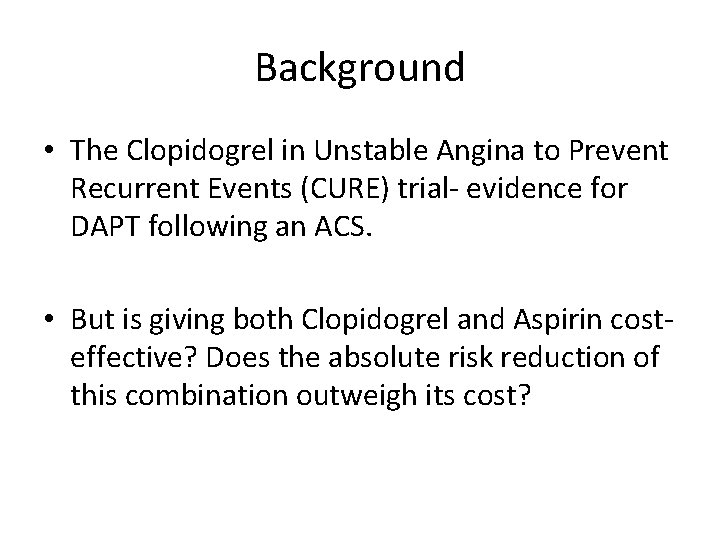 Background

• The Clopidogrel in Unstable Angina to Prevent Recurrent Events (CURE) trial- evidence for DAPT following an ACS.

• But is giving both Clopidogrel and Aspirin cost-effective? Does the absolute risk reduction of this combination outweigh its cost?